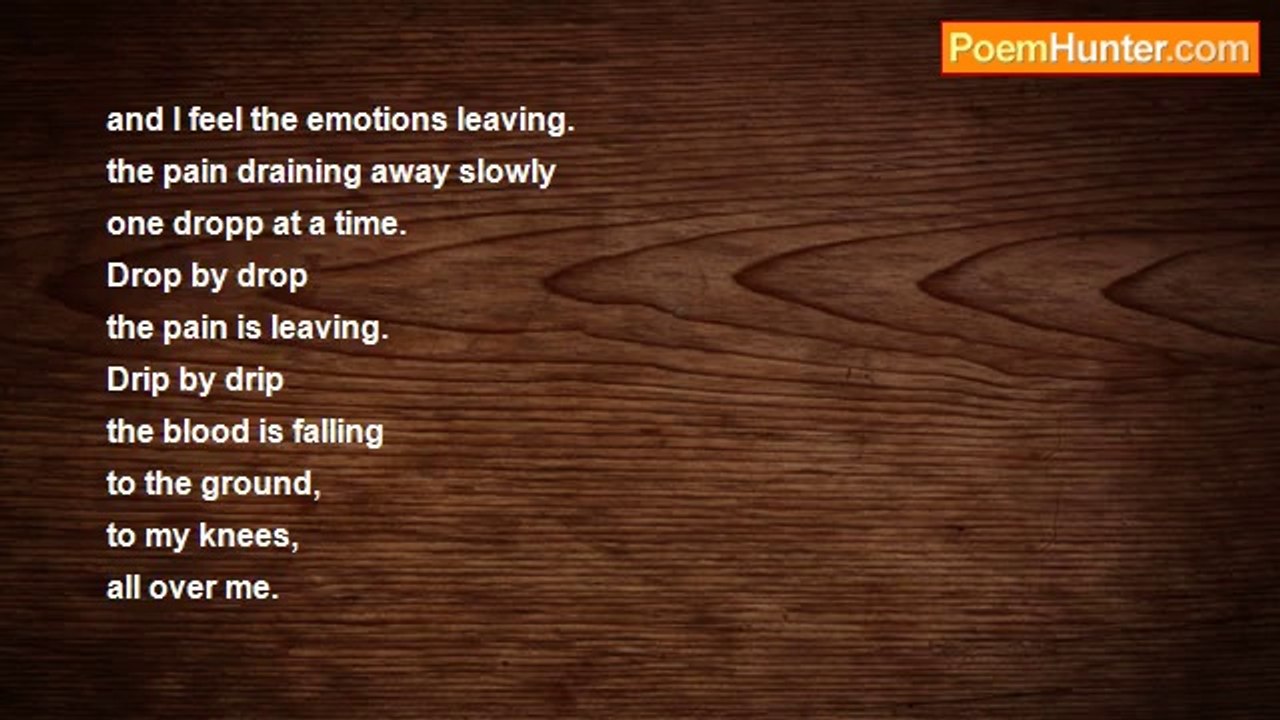 PoemHunter.com

and I feel the emotions leaving.
the pain draining away slowly
one dropp at a time.
Drop by drop
the pain is leaving.
Drip by drip
the blood is falling
to the ground,
to my knees,
all over me.